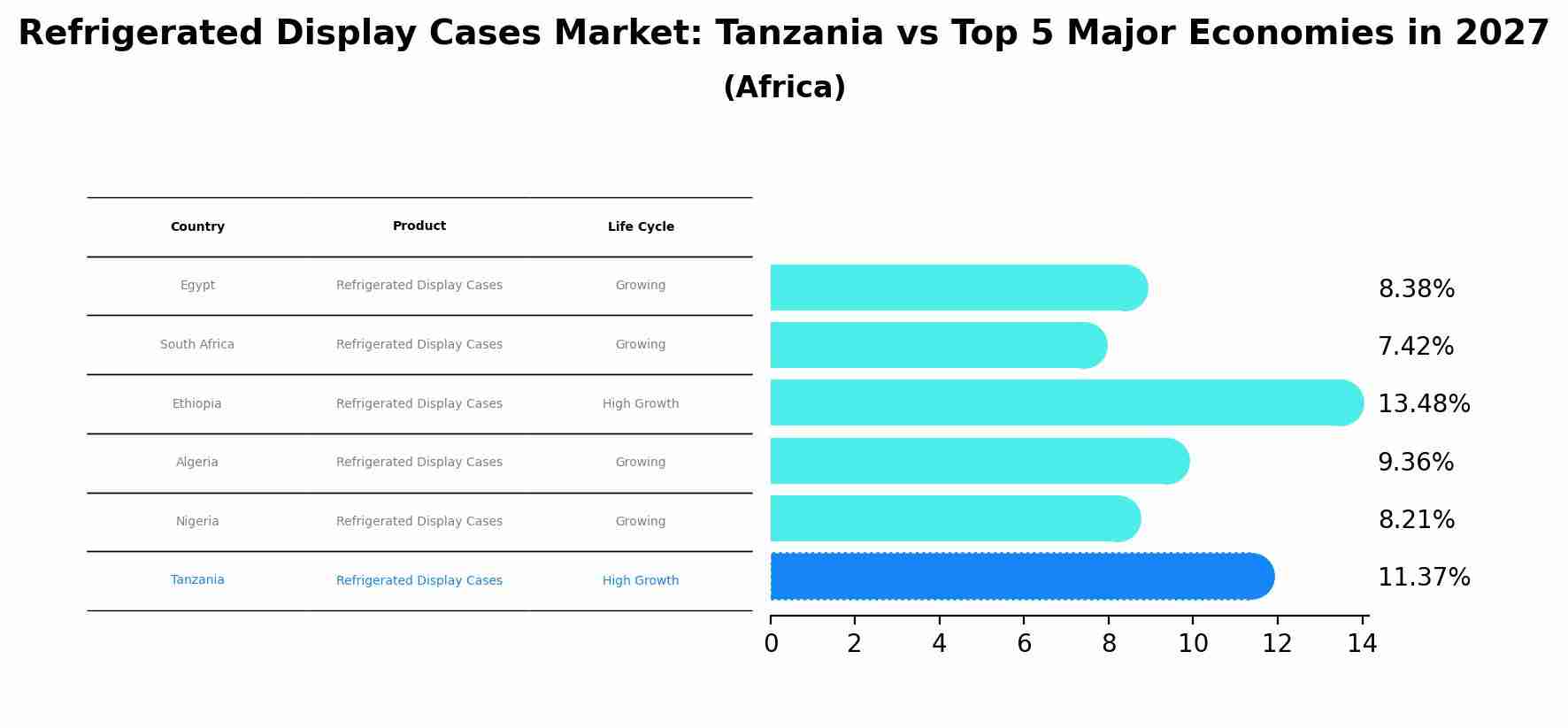 Refrigerated Display Cases Market: Tanzania vs Top 5 Major Economies in 2027
(Africa)

| Country | Product | Life Cycle |
|---|---|---|
| Egypt | Refrigerated Display Cases | Growing |
| South Africa | Refrigerated Display Cases | Growing |
| Ethiopia | Refrigerated Display Cases | High Growth |
| Algeria | Refrigerated Display Cases | Growing |
| Nigeria | Refrigerated Display Cases | Growing |
| Tanzania | Refrigerated Display Cases | High Growth |

8.38%
7.42%
13.48%
9.36%
8.21%
11.37%

0 2 4 6 8 10 12 14